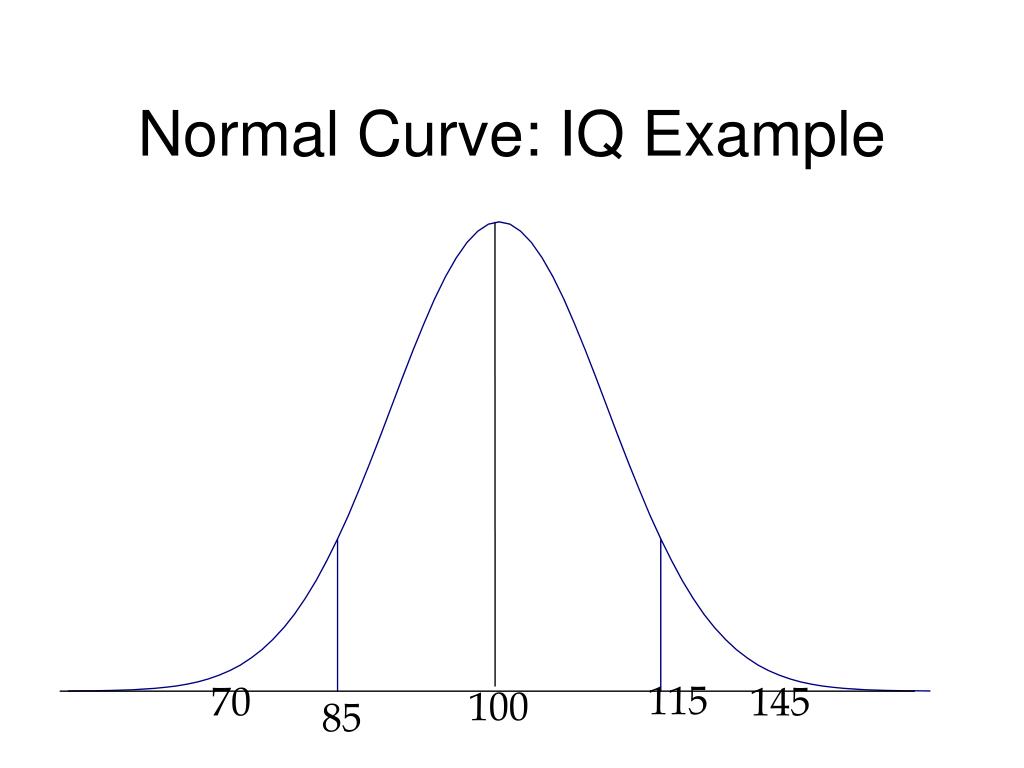 Normal Curve: IQ Example

70
85
100
115
145